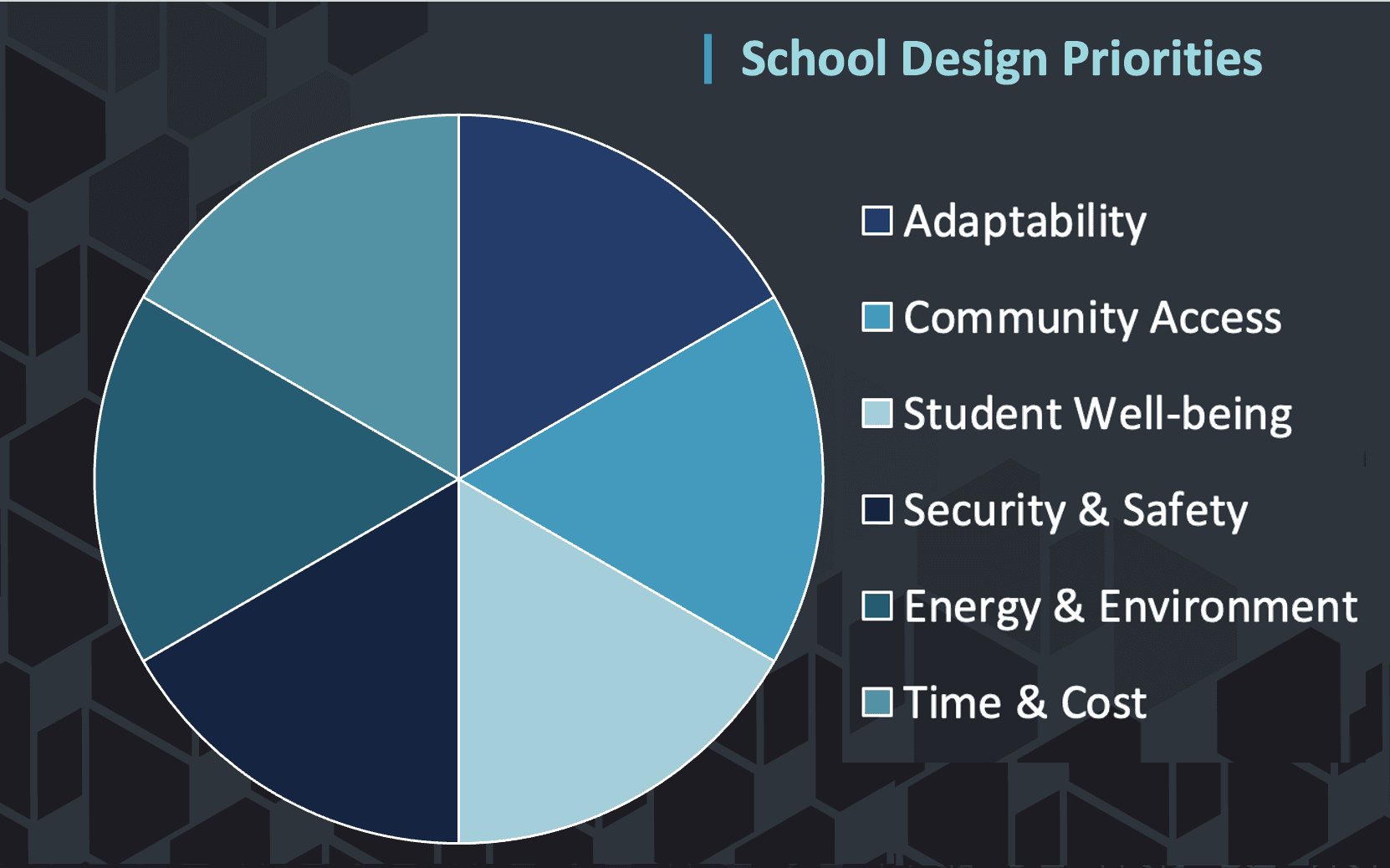 School Design Priorities

Adaptability
Community Access
Student Well-being
Security & Safety
Energy & Environment
Time & Cost